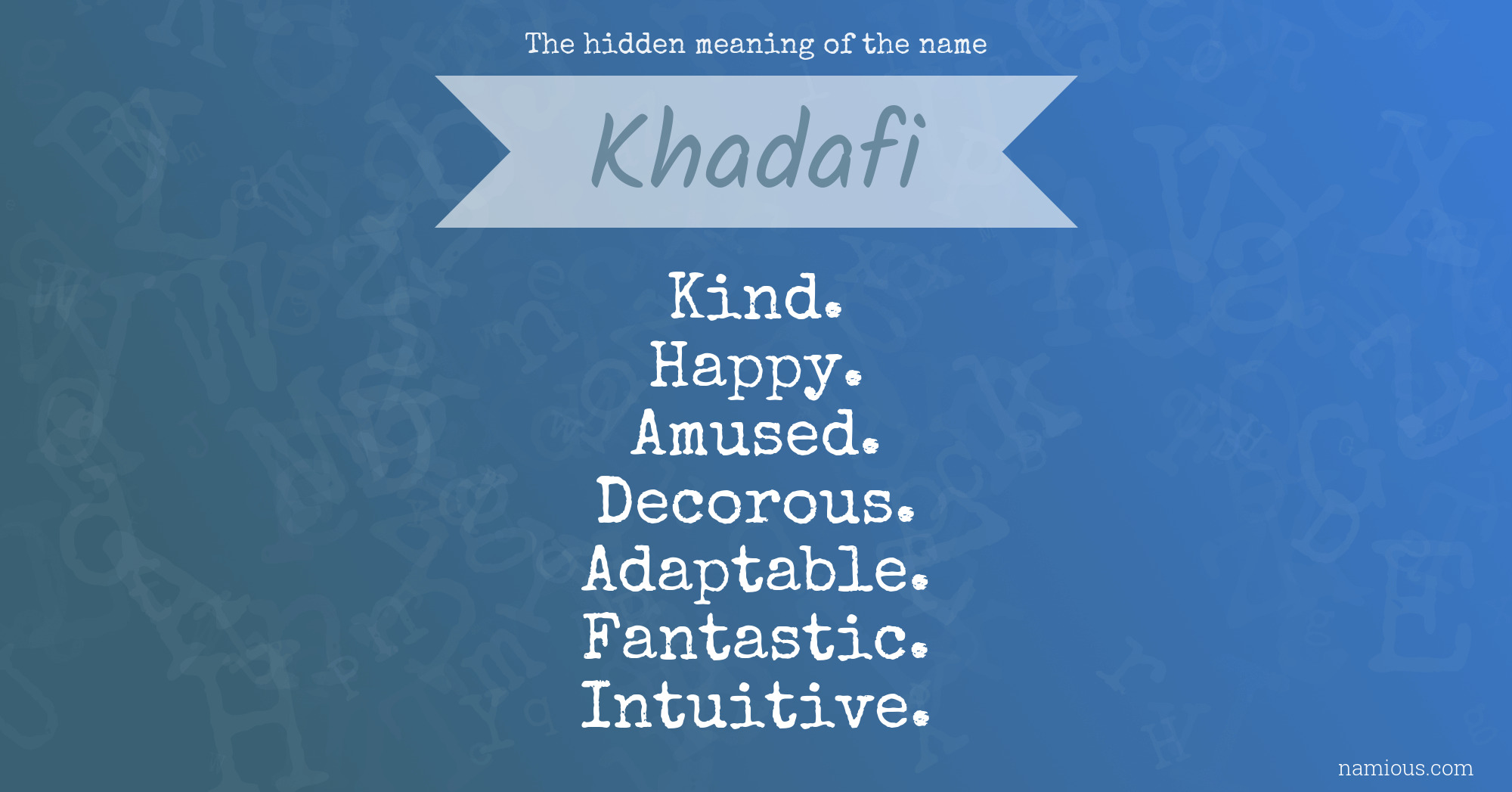 The hidden meaning of the name

Khadafi

Kind.
Happy.
Amused.
Decorous.
Adaptable.
Fantastic.
Intuitive.

namious.com